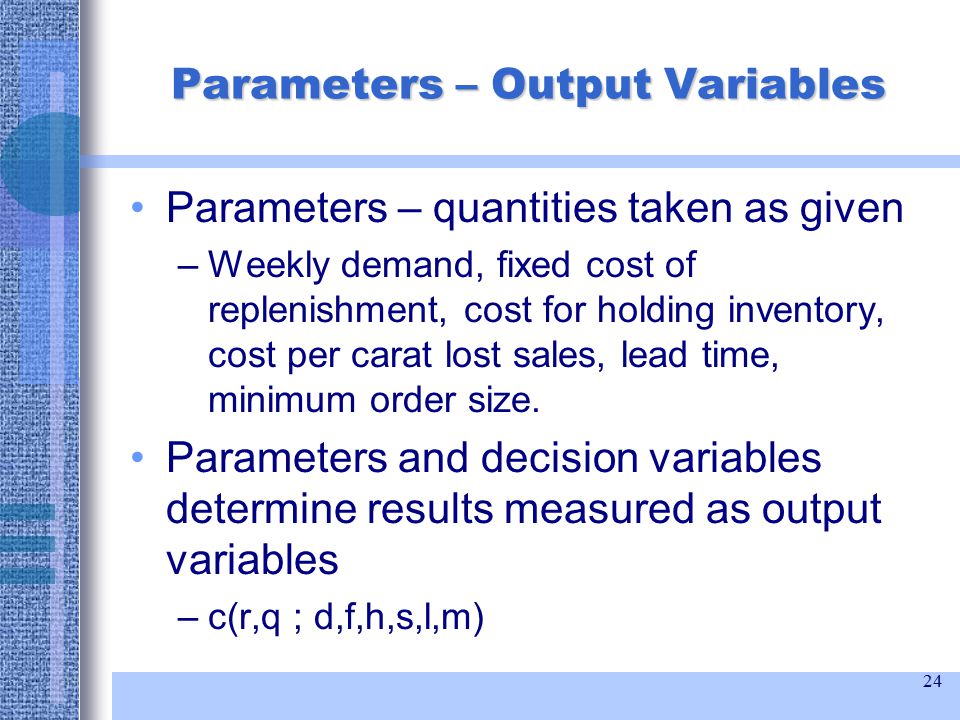 Parameters – Output Variables

• Parameters – quantities taken as given

– Weekly demand, fixed cost of replenishment, cost for holding inventory, cost per carat lost sales, lead time, minimum order size.

• Parameters and decision variables determine results measured as output variables

– c(r,q ; d,f,h,s,l,m)

24